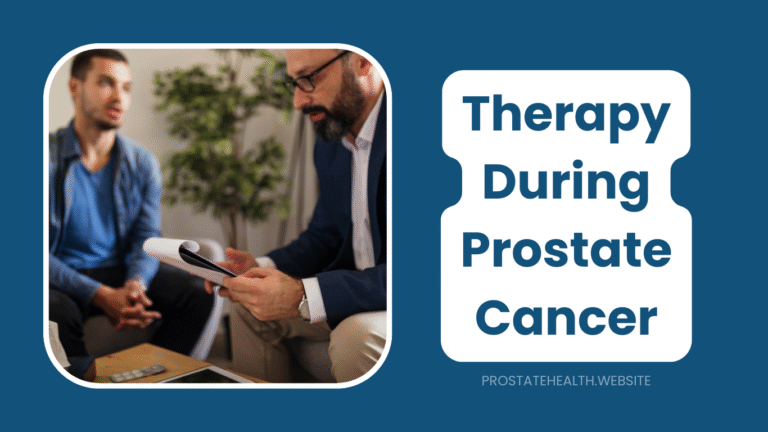 Therapy During Prostate Cancer

PROSTATEHEALTH.WEBSITE